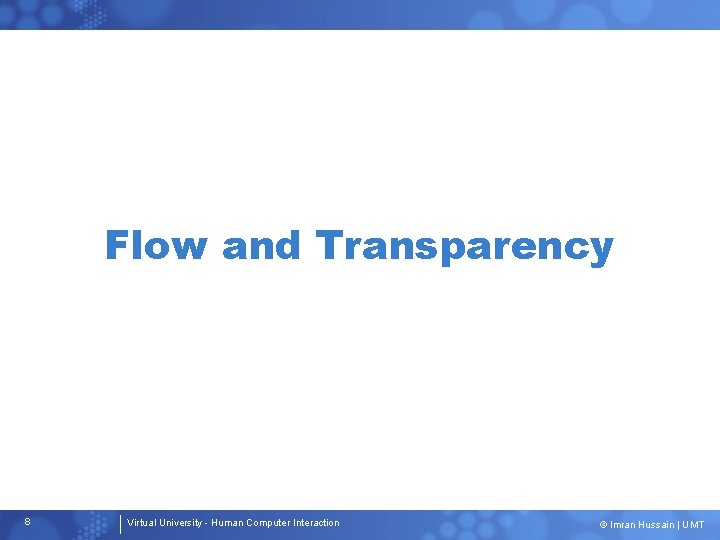 Flow and Transparency

8

Virtual University - Human Computer Interaction

© Imran Hussain | UMT